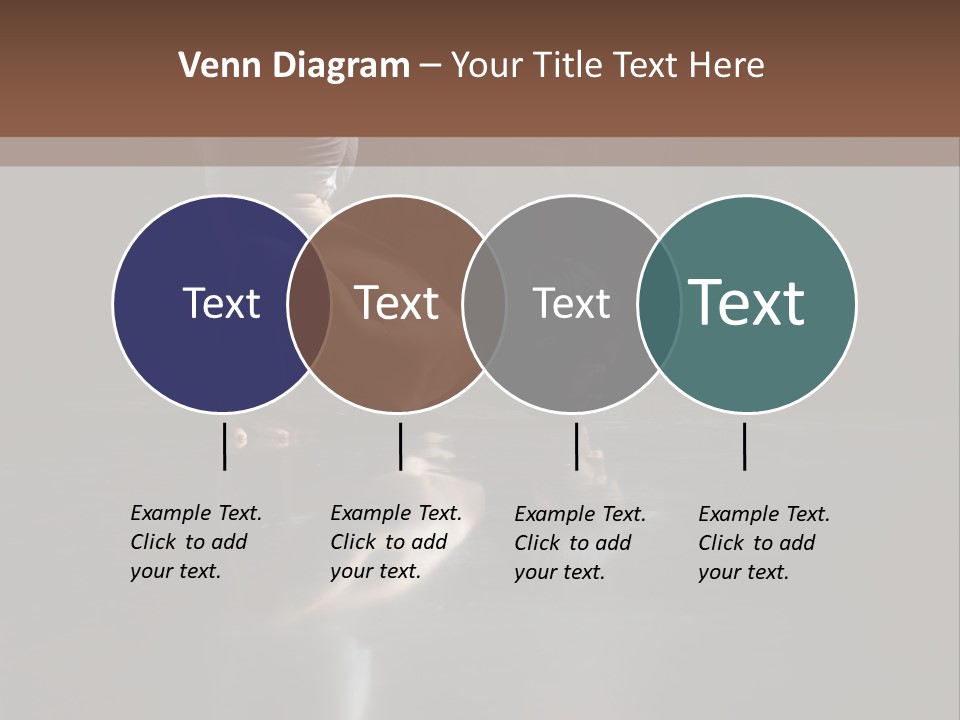 Venn Diagram – Your Title Text Here

Text

Text

Text

Text

Example Text. Click to add your text.

Example Text. Click to add your text.

Example Text. Click to add your text.

Example Text. Click to add your text.